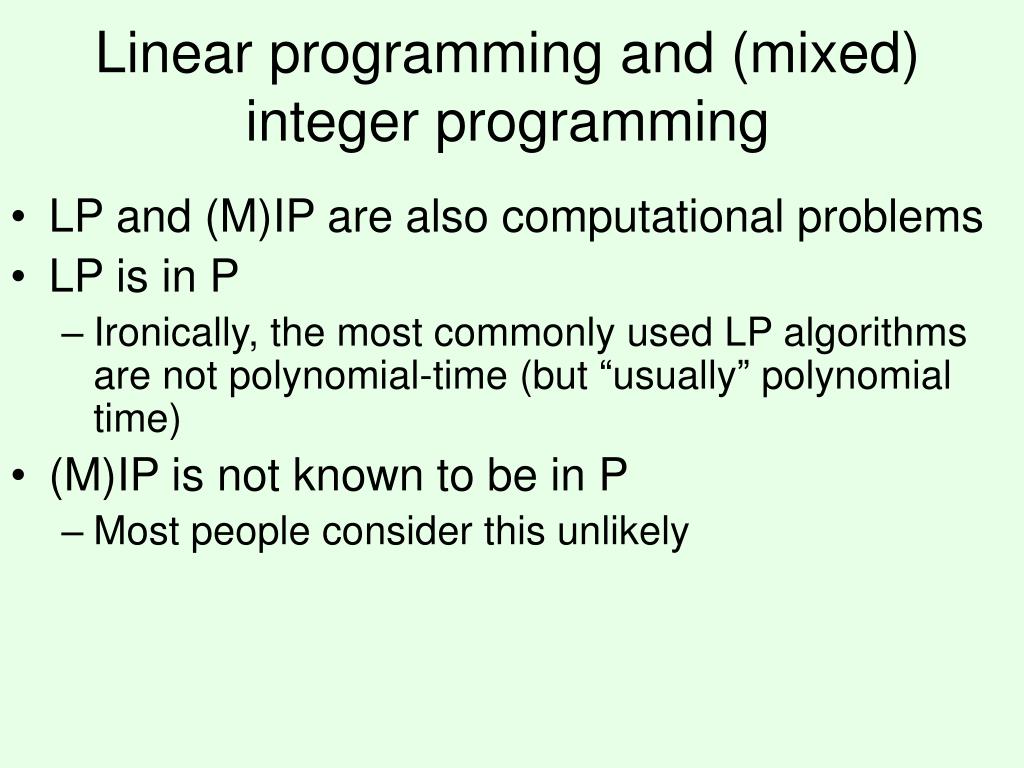 Linear programming and (mixed) integer programming

• LP and (M)IP are also computational problems
• LP is in P
– Ironically, the most commonly used LP algorithms are not polynomial-time (but “usually” polynomial time)
• (M)IP is not known to be in P
– Most people consider this unlikely